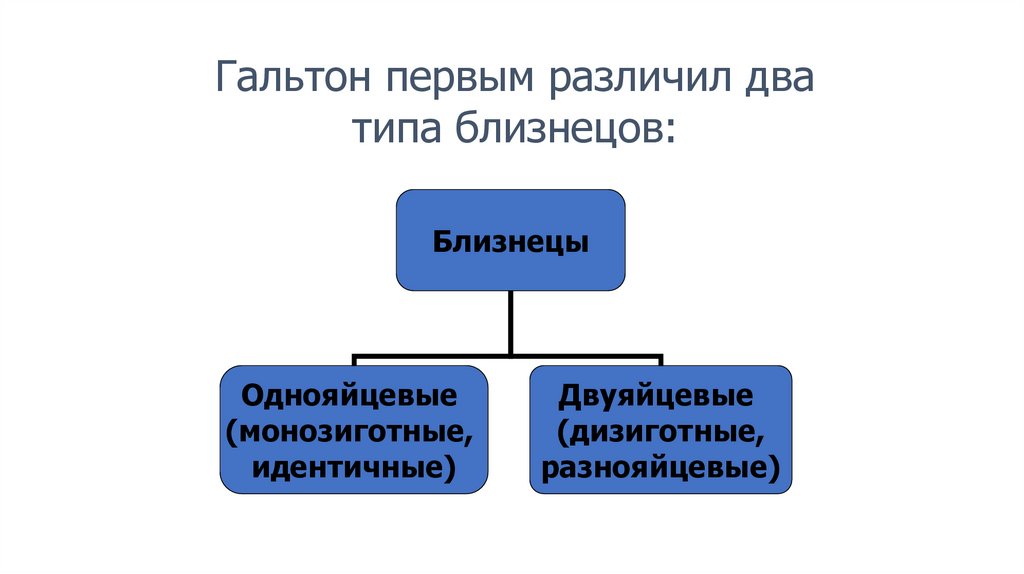 Гальтон первым различил два типа близнецов:

Близнецы

Однояйцевые (монозиготные, идентичные)

Двуяйцевые (дизиготные, разнояйцевые)